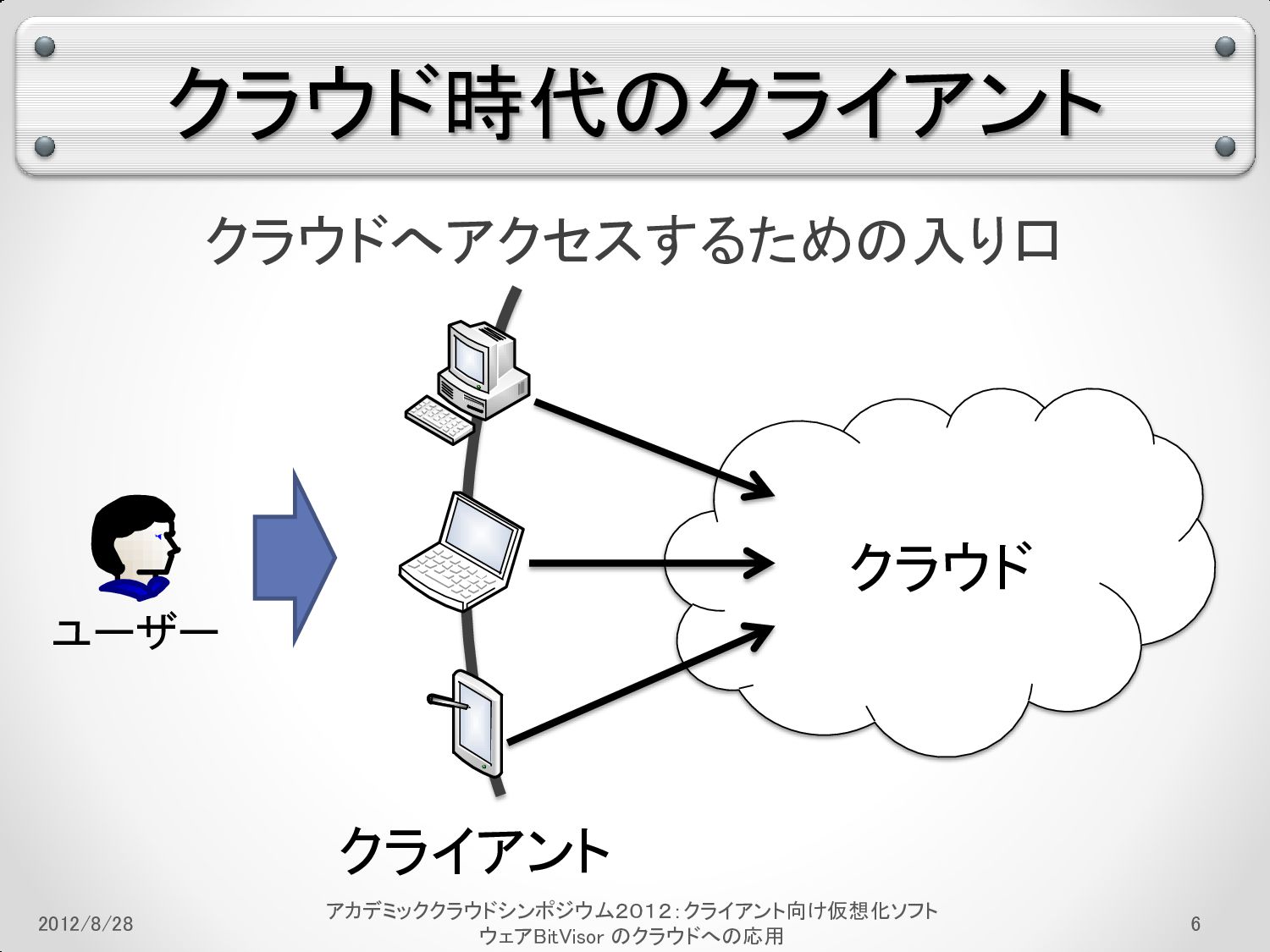 クラウド時代のクライアント

クラウドへアクセスするための入り口

ユーザー

クラウド

クライアント

2012/8/28

アカデミッククラウドシンポジウム2012：クライアント向け仮想化ソフトウェアBitVisor のクラウドへの応用

6